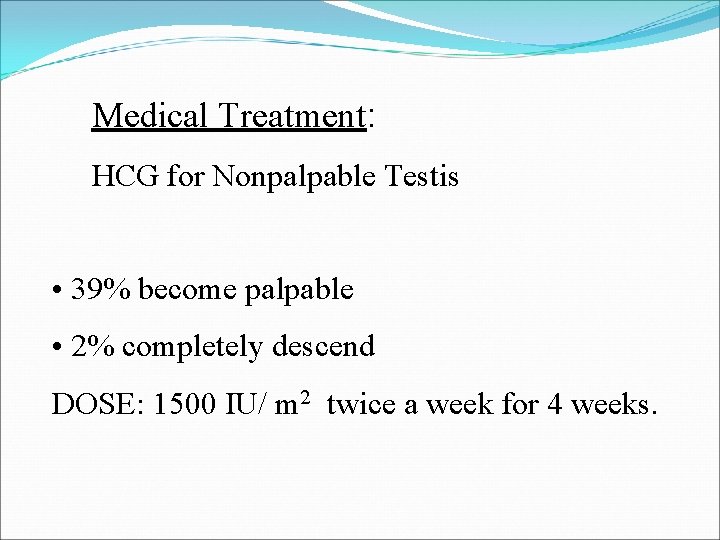 Medical Treatment:

HCG for Nonpalpable Testis

• 39% become palpable

• 2% completely descend

DOSE: 1500 IU/ $m^2$ twice a week for 4 weeks.